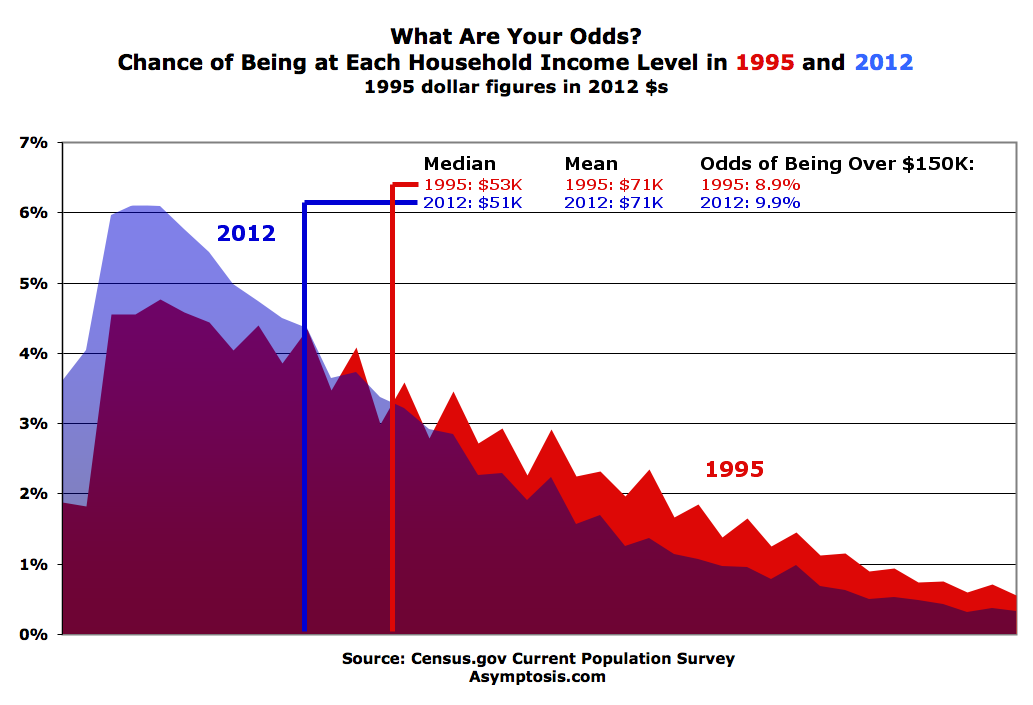 What Are Your Odds?
Chance of Being at Each Household Income Level in 1995 and 2012
1995 dollar figures in 2012 $s

7%
6%
5%
4%
3%
2%
1%
0%

Median
1995: $53K
2012: $51K

Mean
1995: $71K
2012: $71K

Odds of Being Over $150K:
1995: 8.9%
2012: 9.9%

2012

1995

Source: Census.gov Current Population Survey
Asymptosis.com